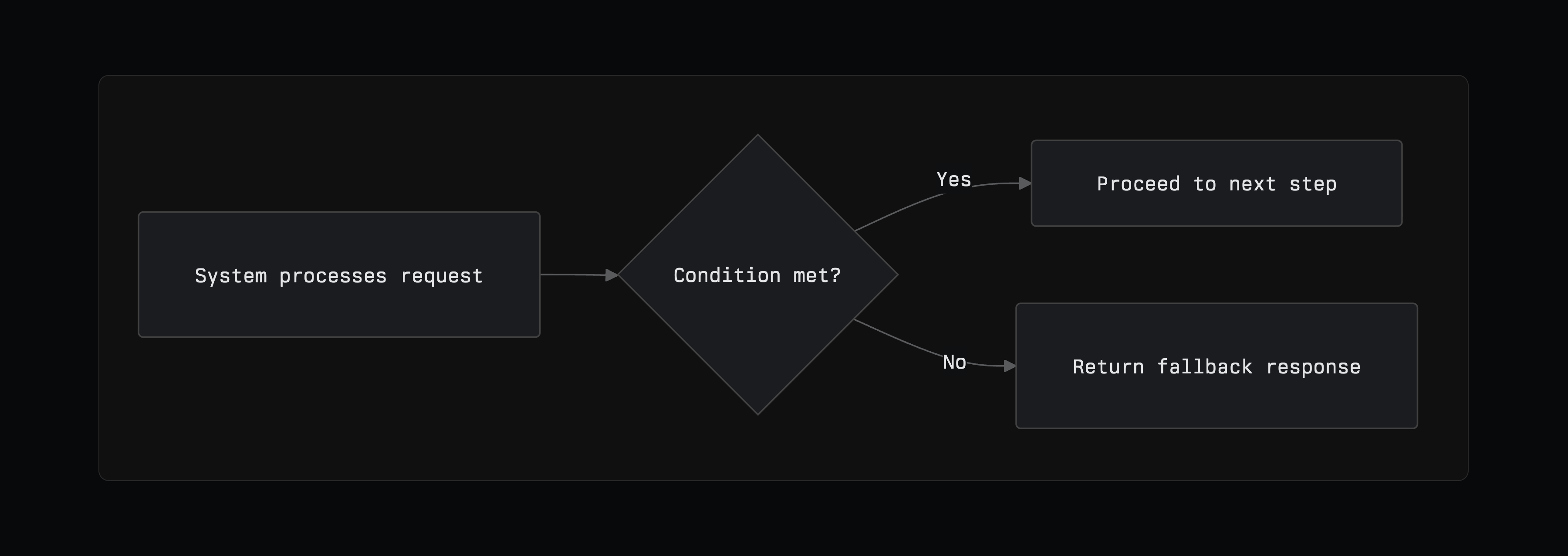 System processes request

Condition met?

Yes

Proceed to next step

No

Return fallback response